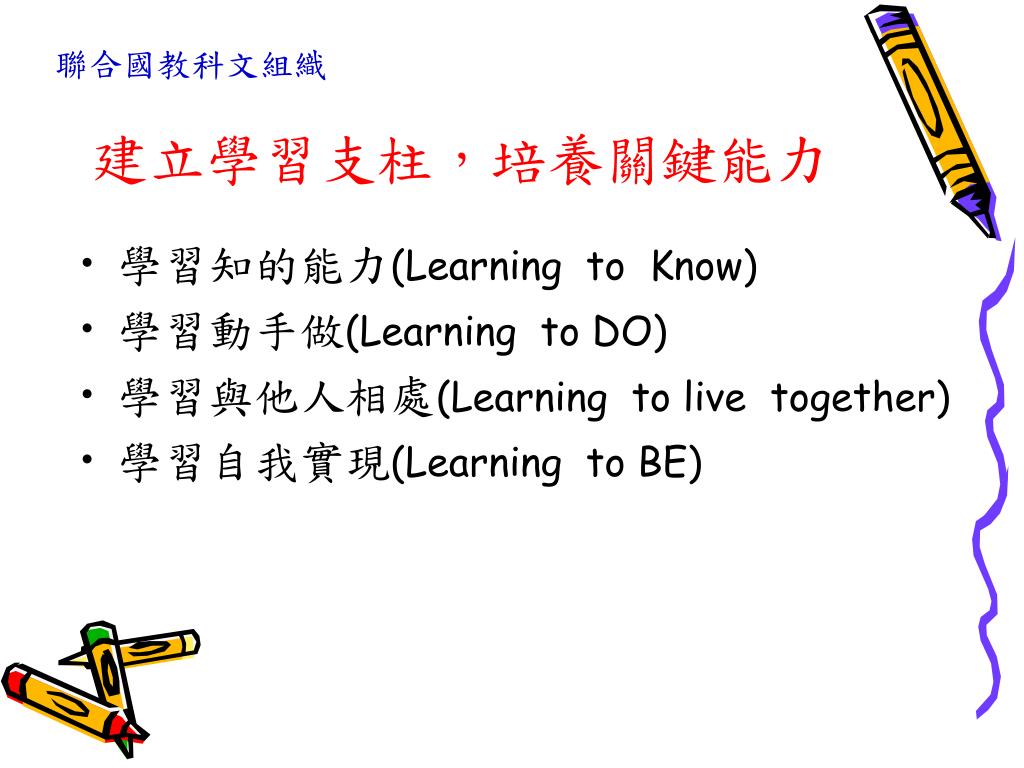 聯合國教科文組織

建立學習支柱，培養關鍵能力

• 學習知的能力(Learning to Know)
• 學習動手做(Learning to DO)
• 學習與他人相處(Learning to live together)
• 學習自我實現(Learning to BE)